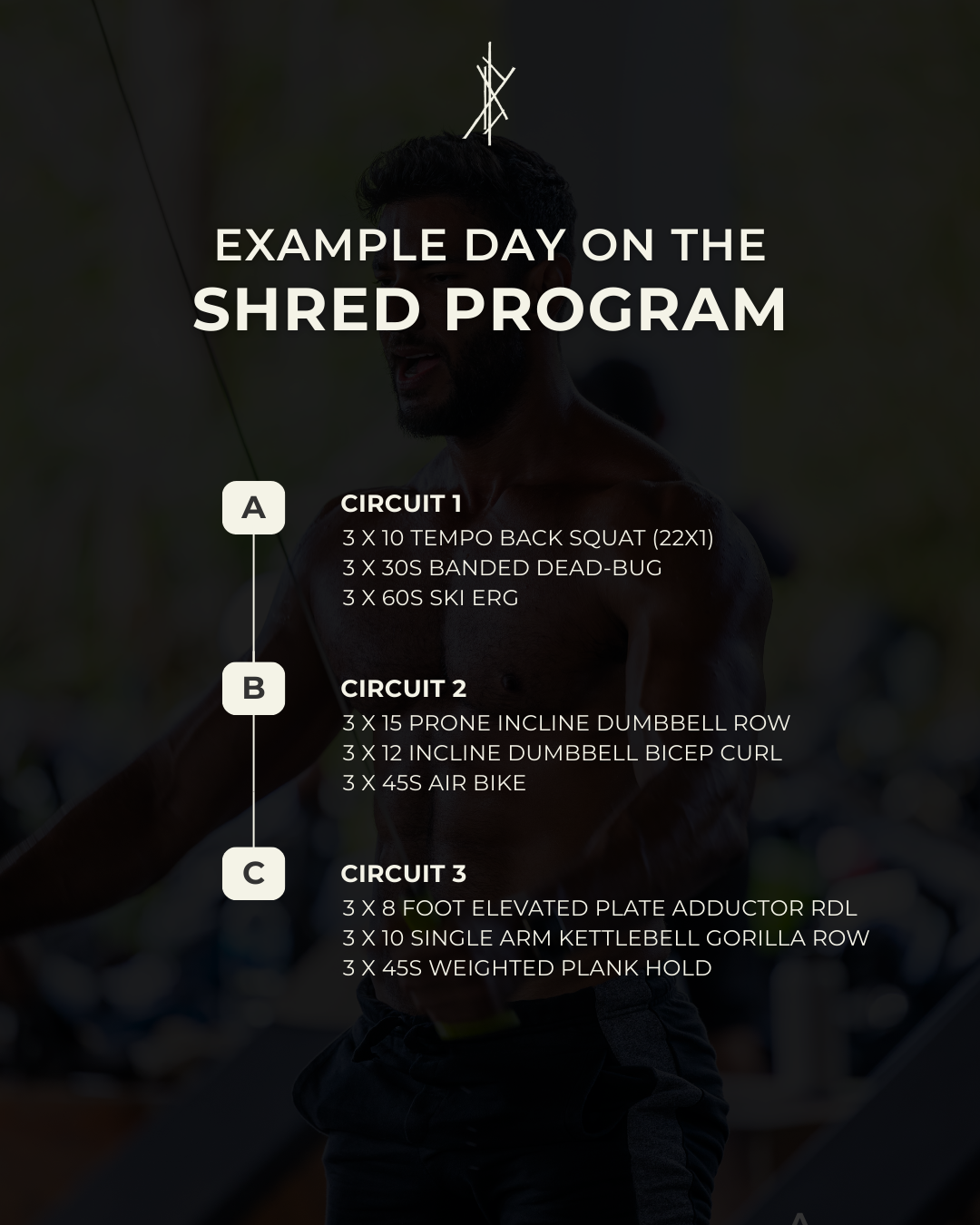 EXAMPLE DAY ON THE
SHRED PROGRAM

A

CIRCUIT 1
3 X 10 TEMPO BACK SQUAT (22X1)
3 X 30S BANDED DEAD-BUG
3 X 60S SKI ERG

B

CIRCUIT 2
3 X 15 PRONE INCLINE DUMBBELL ROW
3 X 12 INCLINE DUMBBELL BICEP CURL
3 X 45S AIR BIKE

C

CIRCUIT 3
3 X 8 FOOT ELEVATED PLATE ADDUCTOR RDL
3 X 10 SINGLE ARM KETTLEBELL GORILLA ROW
3 X 45S WEIGHTED PLANK HOLD